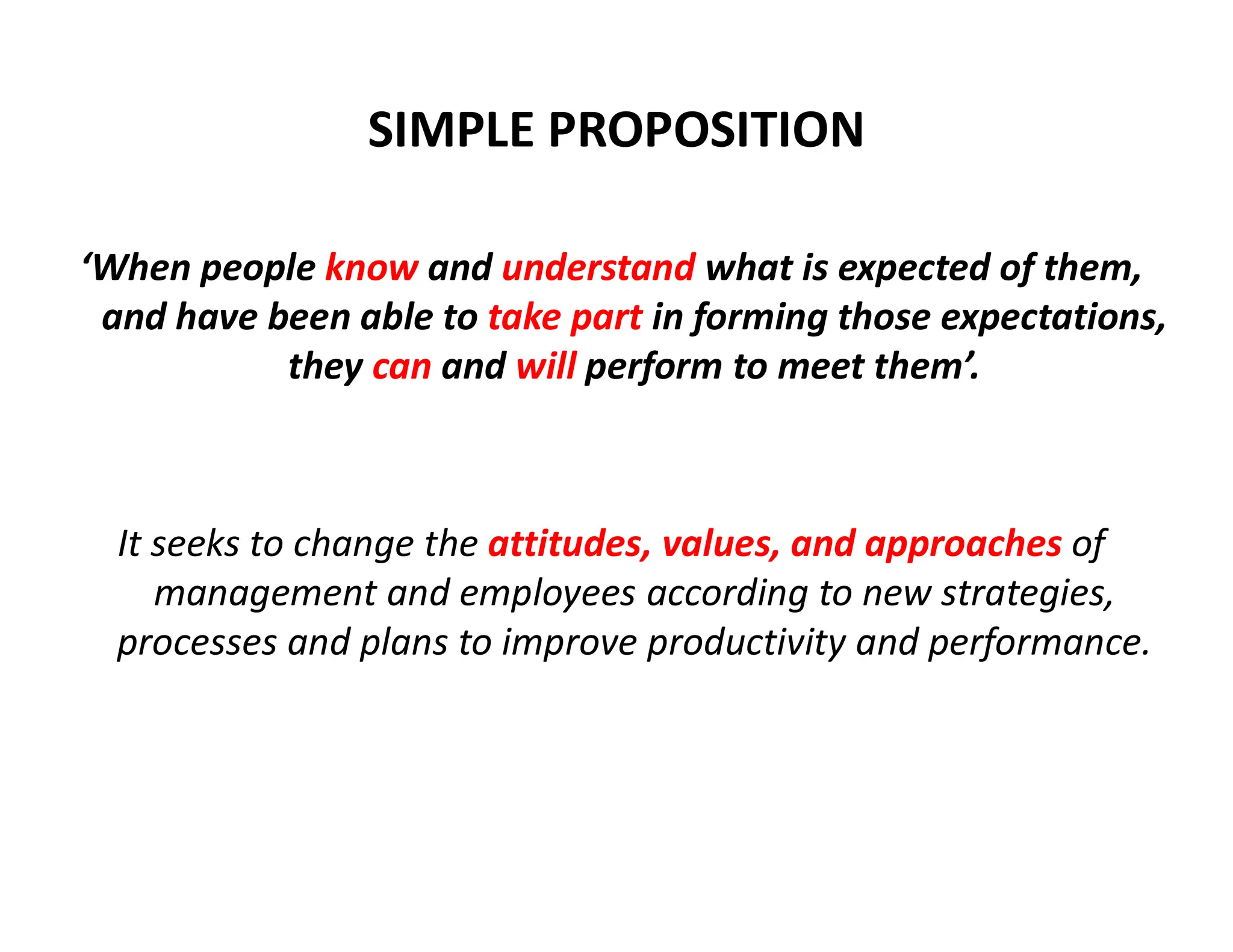 SIMPLE PROPOSITION

‘When people know and understand what is expected of them, and have been able to take part in forming those expectations, they can and will perform to meet them’.

It seeks to change the attitudes, values, and approaches of management and employees according to new strategies, processes and plans to improve productivity and performance.